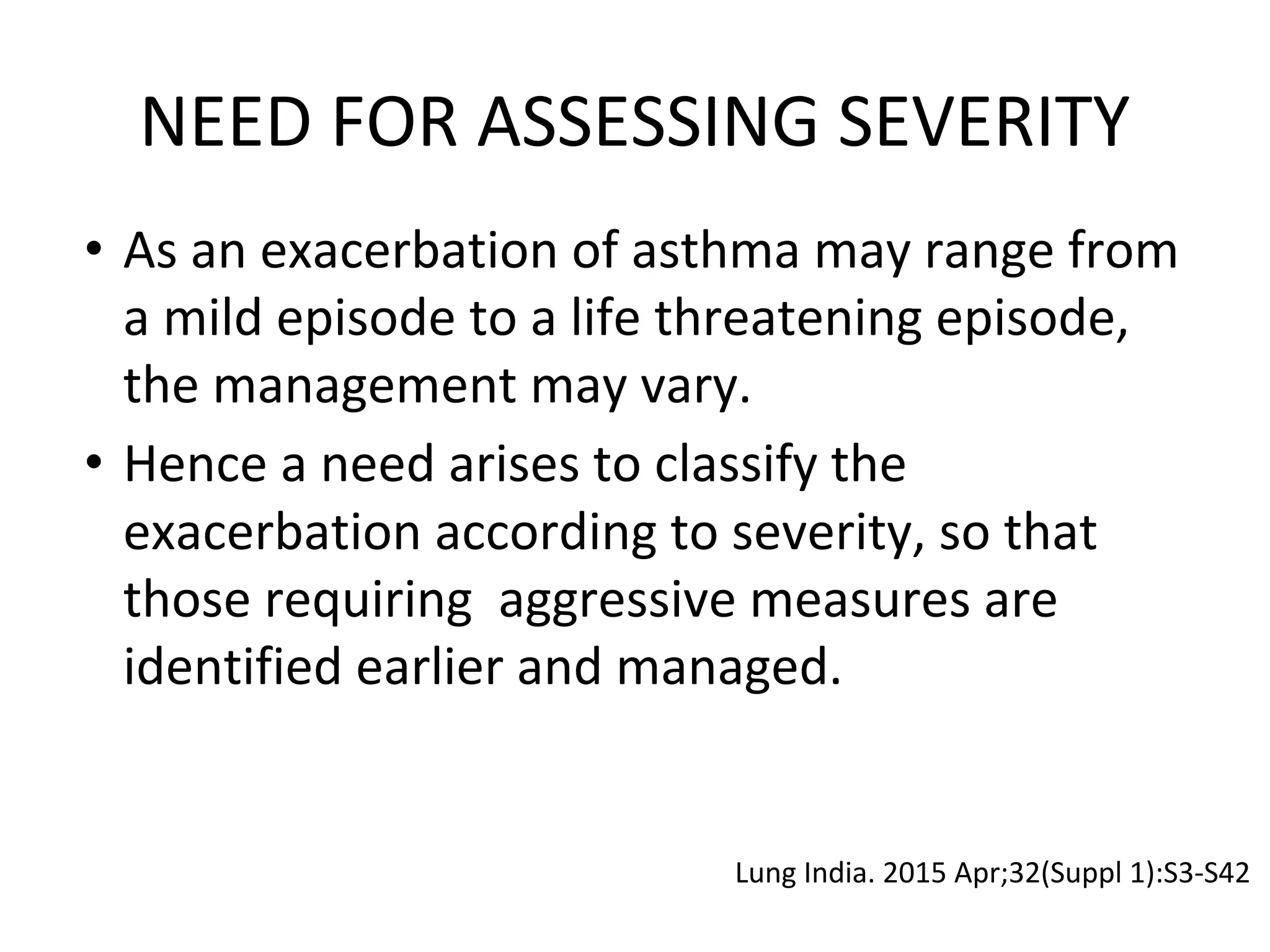 NEED FOR ASSESSING SEVERITY

• As an exacerbation of asthma may range from a mild episode to a life threatening episode, the management may vary.

• Hence a need arises to classify the exacerbation according to severity, so that those requiring aggressive measures are identified earlier and managed.

Lung India. 2015 Apr;32(Suppl 1):S3-S42